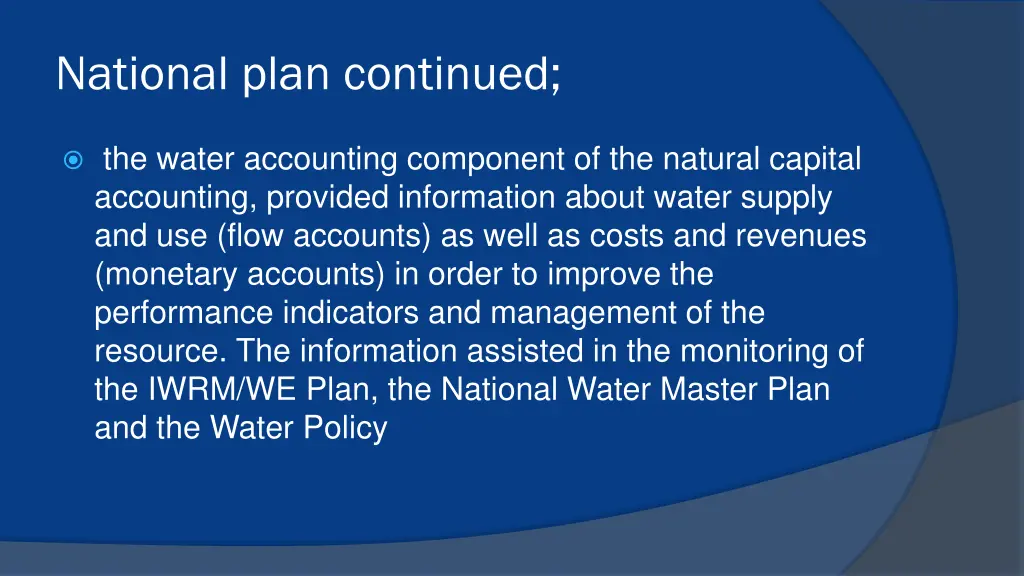 National plan continued;

the water accounting component of the natural capital accounting, provided information about water supply and use (flow accounts) as well as costs and revenues (monetary accounts) in order to improve the performance indicators and management of the resource. The information assisted in the monitoring of the IWRM/WE Plan, the National Water Master Plan and the Water Policy